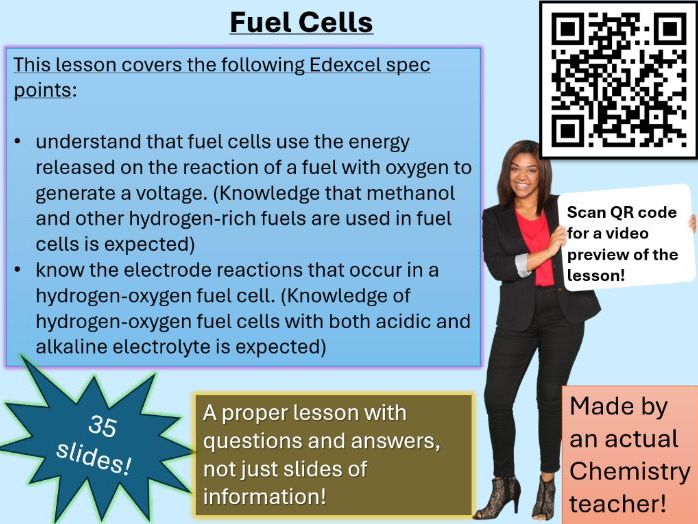 Fuel Cells

This lesson covers the following Edexcel spec points:

• understand that fuel cells use the energy released on the reaction of a fuel with oxygen to generate a voltage. (Knowledge that methanol and other hydrogen-rich fuels are used in fuel cells is expected)
• know the electrode reactions that occur in a hydrogen-oxygen fuel cell. (Knowledge of hydrogen-oxygen fuel cells with both acidic and alkaline electrolyte is expected)

Scan QR code for a video preview of the lesson!

35 slides!

A proper lesson with questions and answers, not just slides of information!

Made by an actual Chemistry teacher!